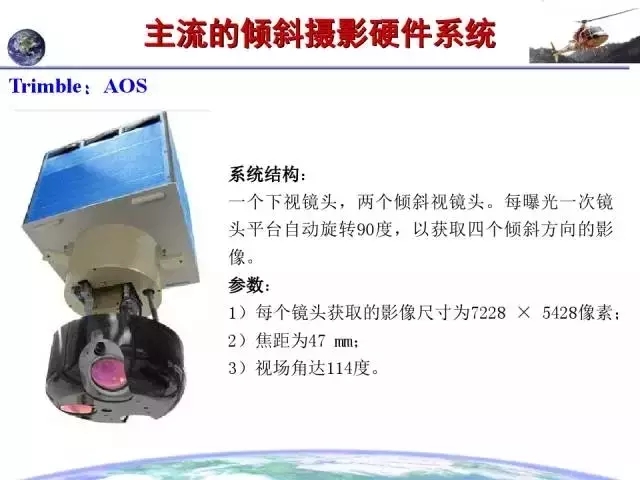 主流的倾斜摄影硬件系统

Trimble：AOS

系统结构：
一个下视镜头，两个倾斜视镜头。每曝光一次镜头平台自动旋转90度，以获取四个倾斜方向的影像。

参数：
1）每个镜头获取的影像尺寸为7228 × 5428像素；
2）焦距为47 mm；
3）视场角达114度。